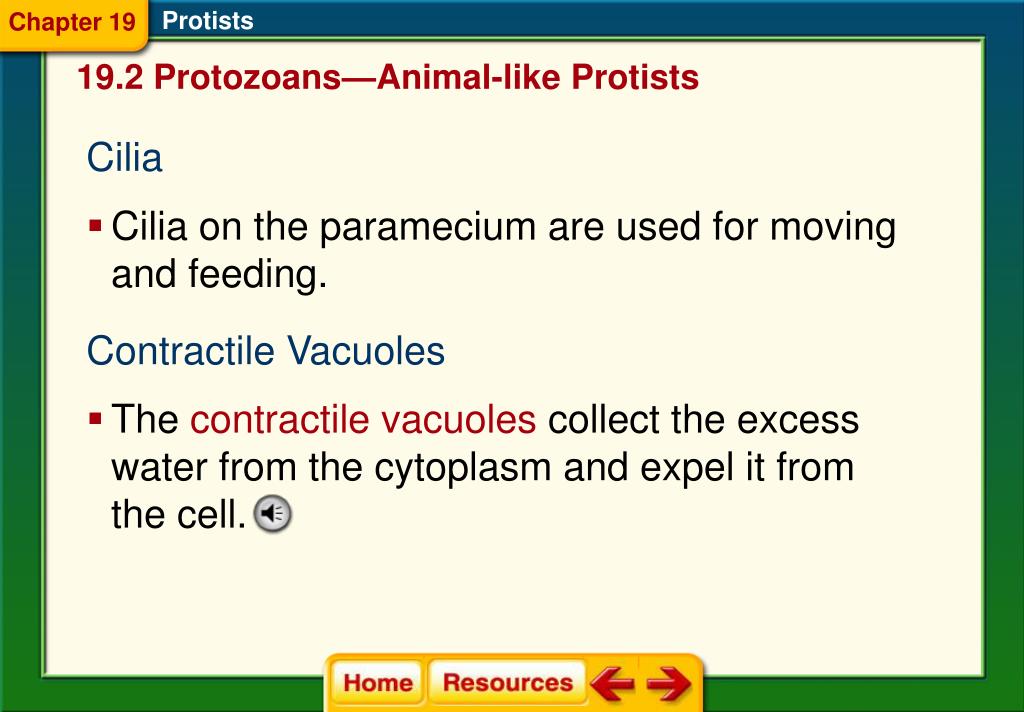 Chapter 19 Protists

19.2 Protozoans—Animal-like Protists

Cilia

▪ Cilia on the paramecium are used for moving and feeding.

Contractile Vacuoles

▪ The contractile vacuoles collect the excess water from the cytoplasm and expel it from the cell.

Home Resources